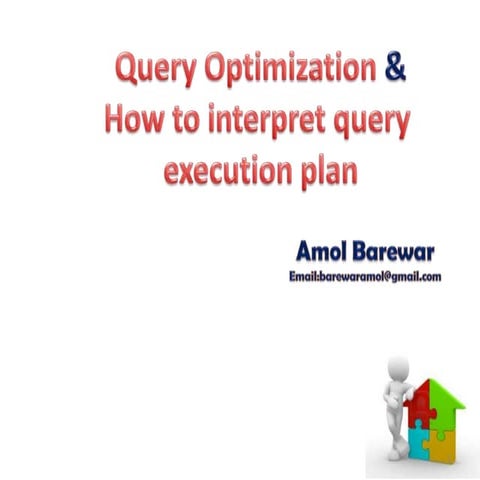 Query Optimization &
How to interpret query
execution plan

Amol Barewar
Email:barewaramol@gmail.com